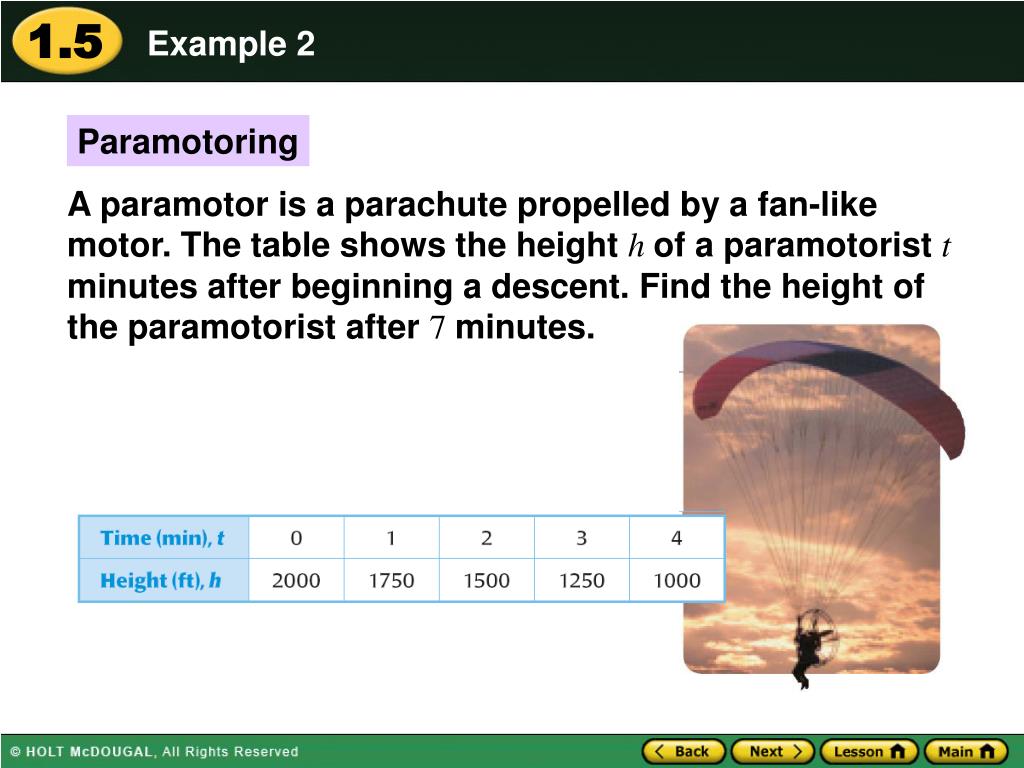 1.5 Example 2

Paramotoring

A paramotor is a parachute propelled by a fan-like motor. The table shows the height $h$ of a paramotorist $t$ minutes after beginning a descent. Find the height of the paramotorist after $7$ minutes.

| Time (min), $t$ | 0 | 1 | 2 | 3 | 4 |
|---|---|---|---|---|---|
| Height (ft), $h$ | 2000 | 1750 | 1500 | 1250 | 1000 |

© HOLT McDOUGAL, All Rights Reserved

Back Next Lesson Main